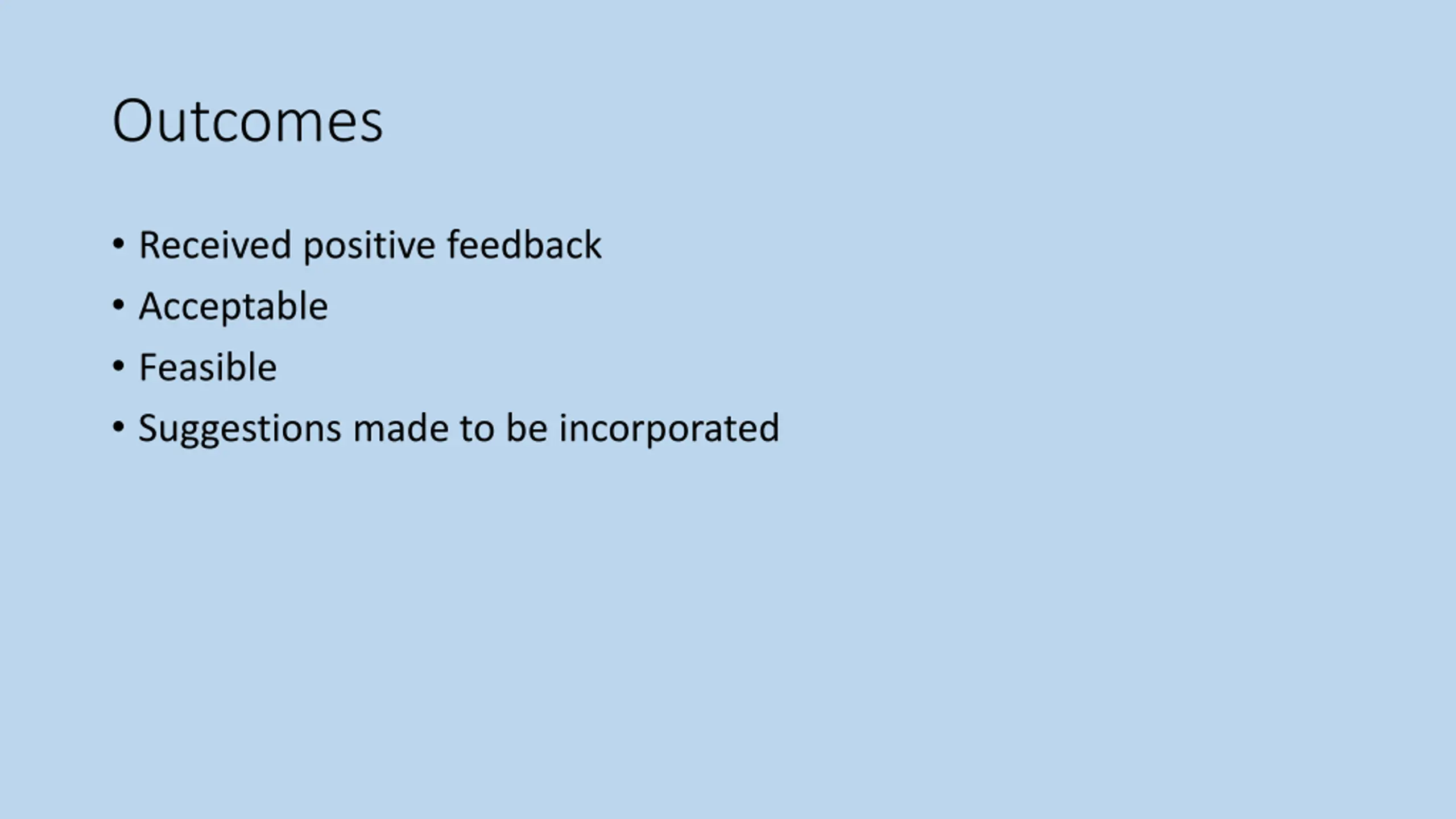 Outcomes

• Received positive feedback
• Acceptable
• Feasible
• Suggestions made to be incorporated